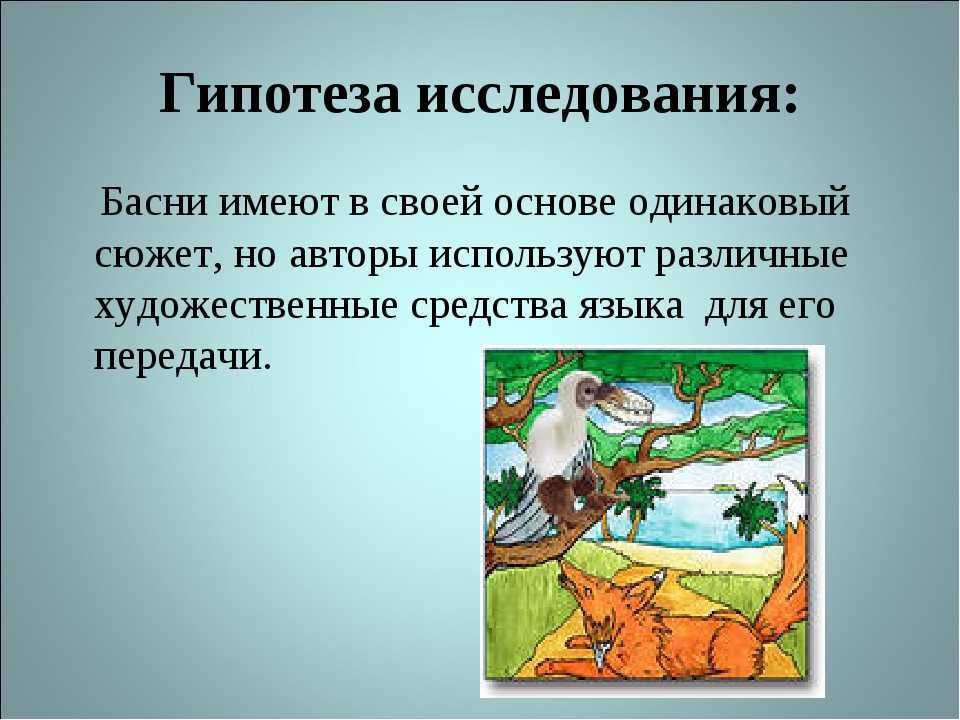 Гипотеза исследования:

Басни имеют в своей основе одинаковый сюжет, но авторы используют различные художественные средства языка для его передачи.